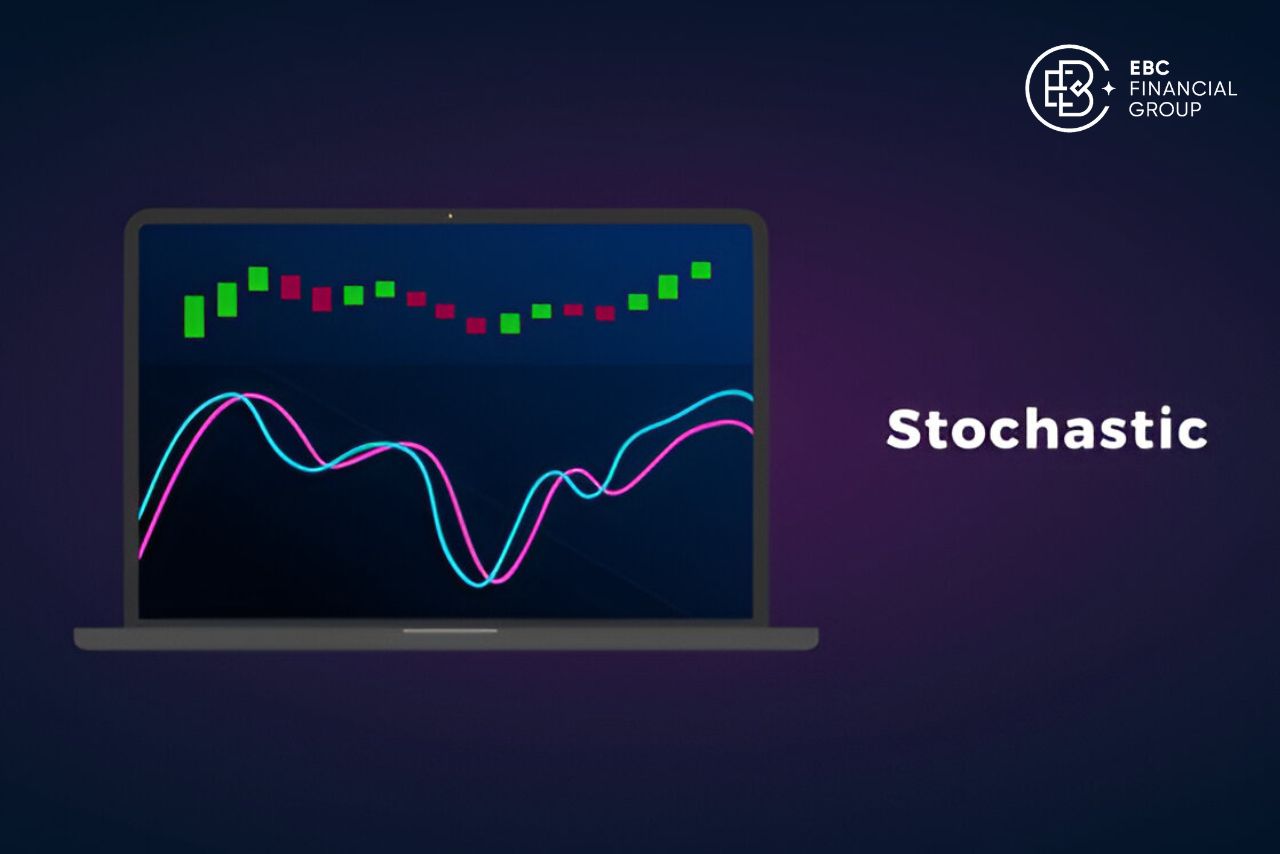 EBC
FINANCIAL
GROUP

Stochastic